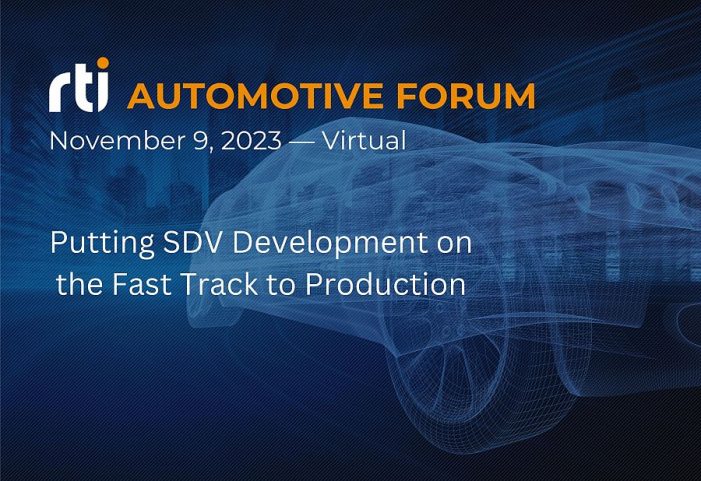 rti AUTOMOTIVE FORUM
November 9, 2023 — Virtual

Putting SDV Development on the Fast Track to Production